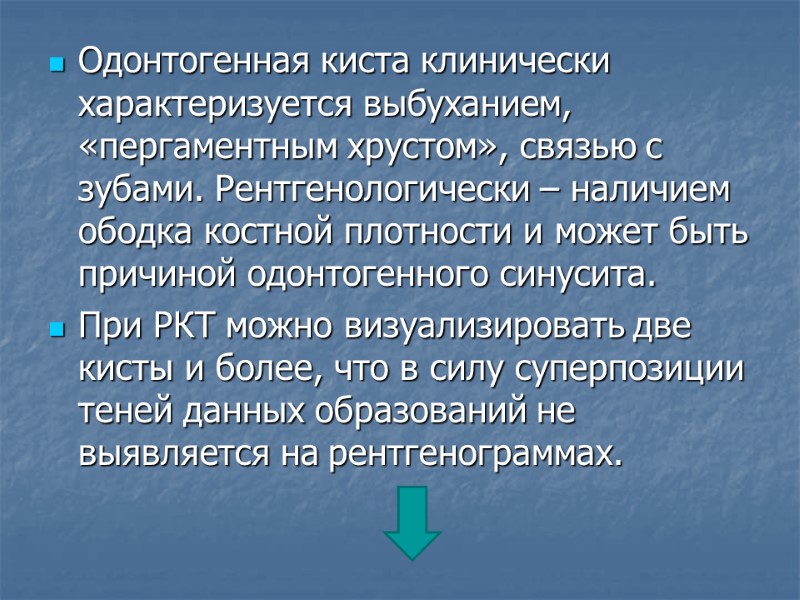 Одонтогенная киста клинически характеризуется выбуханием, «пергаментным хрустом», связью с зубами. Рентгенологически – наличием ободка костной плотности и может быть причиной одонтогенного синусита.

При РКТ можно визуализировать две кисты и более, что в силу суперпозиции теней данных образований не выявляется на рентгенограммах.